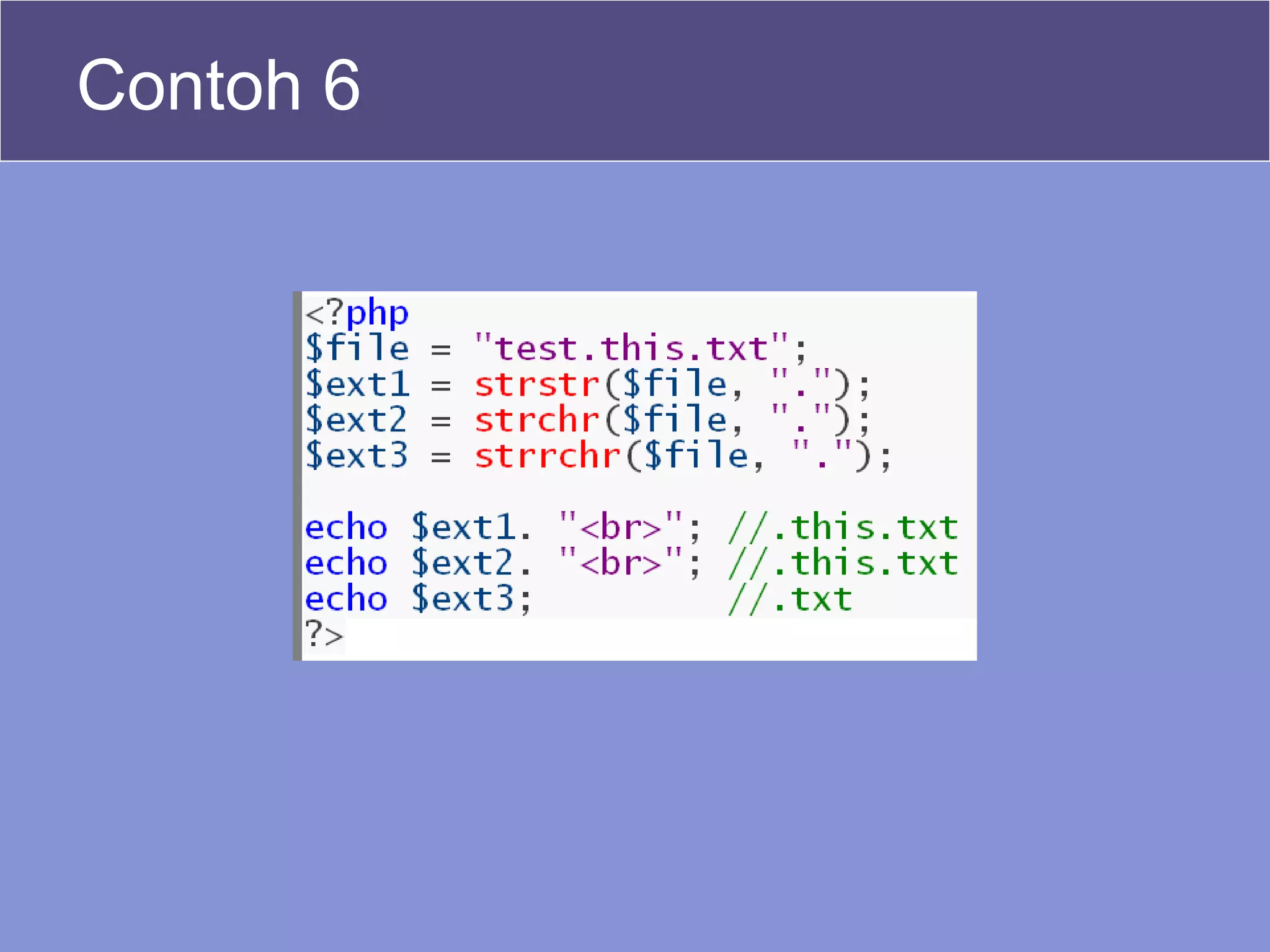 Contoh 6

<?php
$file = "test.this.txt";
$ext1 = strstr($file, ".");
$ext2 = strchr($file, ".");
$ext3 = strrchr($file, ".");

echo $ext1. "<br>"; //.this.txt
echo $ext2. "<br>"; //.this.txt
echo $ext3;         //.txt
?>